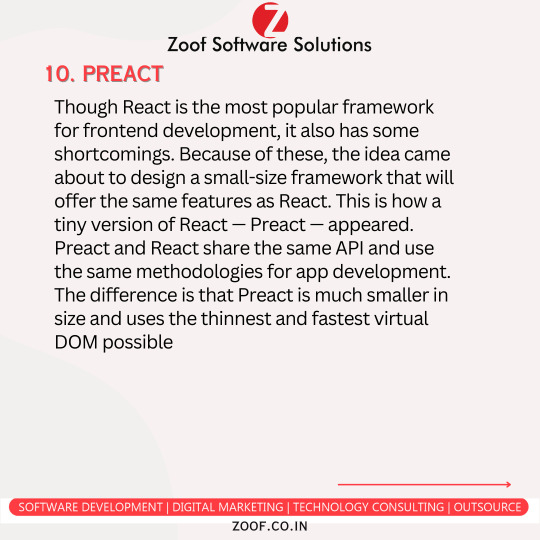 Z

Zoof Software Solutions

10. PREACT

Though React is the most popular framework for frontend development, it also has some shortcomings. Because of these, the idea came about to design a small-size framework that will offer the same features as React. This is how a tiny version of React — Preact — appeared. Preact and React share the same API and use the same methodologies for app development. The difference is that Preact is much smaller in size and uses the thinnest and fastest virtual DOM possible

SOFTWARE DEVELOPMENT | DIGITAL MARKETING | TECHNOLOGY CONSULTING | OUTSOURCE

ZOOF.CO.IN